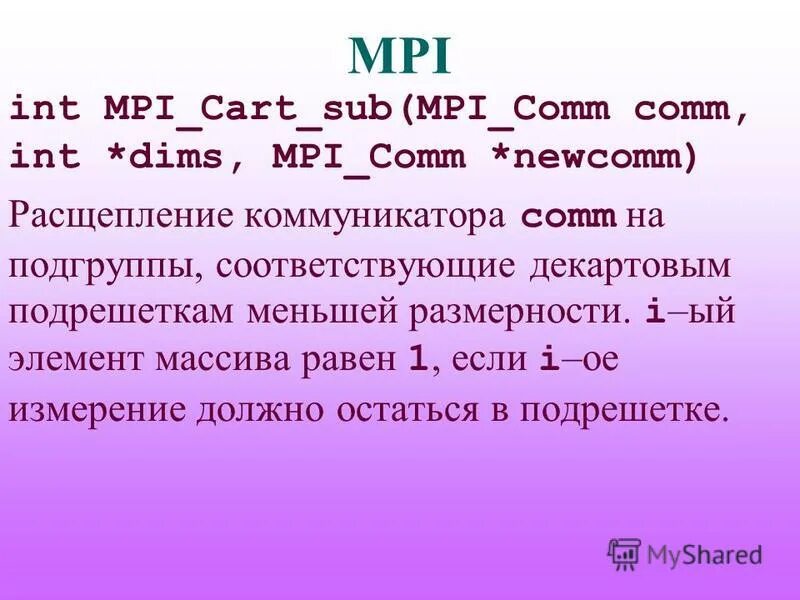 MPI

int MPI_Cart_sub(MPI_Comm comm, int *dims, MPI_Comm *newcomm)

Расщепление коммуникатора comm на подгруппы, соответствующие декартовым подрешеткам меньшей размерности. i–ый элемент массива равен 1, если i–ое измерение должно остаться в подрешетке.

MyShared